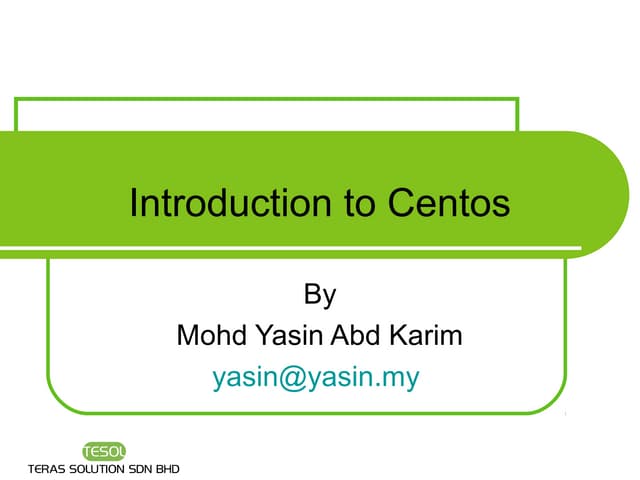 Introduction to Centos

By
Mohd Yasin Abd Karim
yasin@yasin.my

TESOL
TERAS SOLUTION SDN BHD